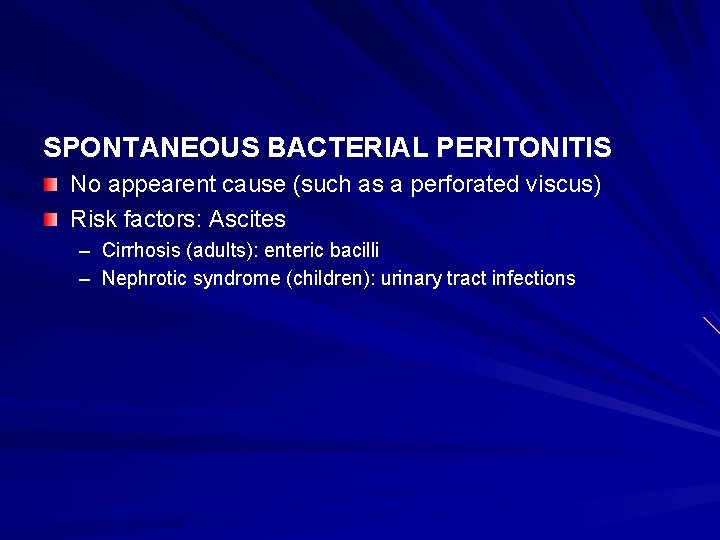 SPONTANEOUS BACTERIAL PERITONITIS

No appearent cause (such as a perforated viscus)

Risk factors: Ascites

– Cirrhosis (adults): enteric bacilli

– Nephrotic syndrome (children): urinary tract infections